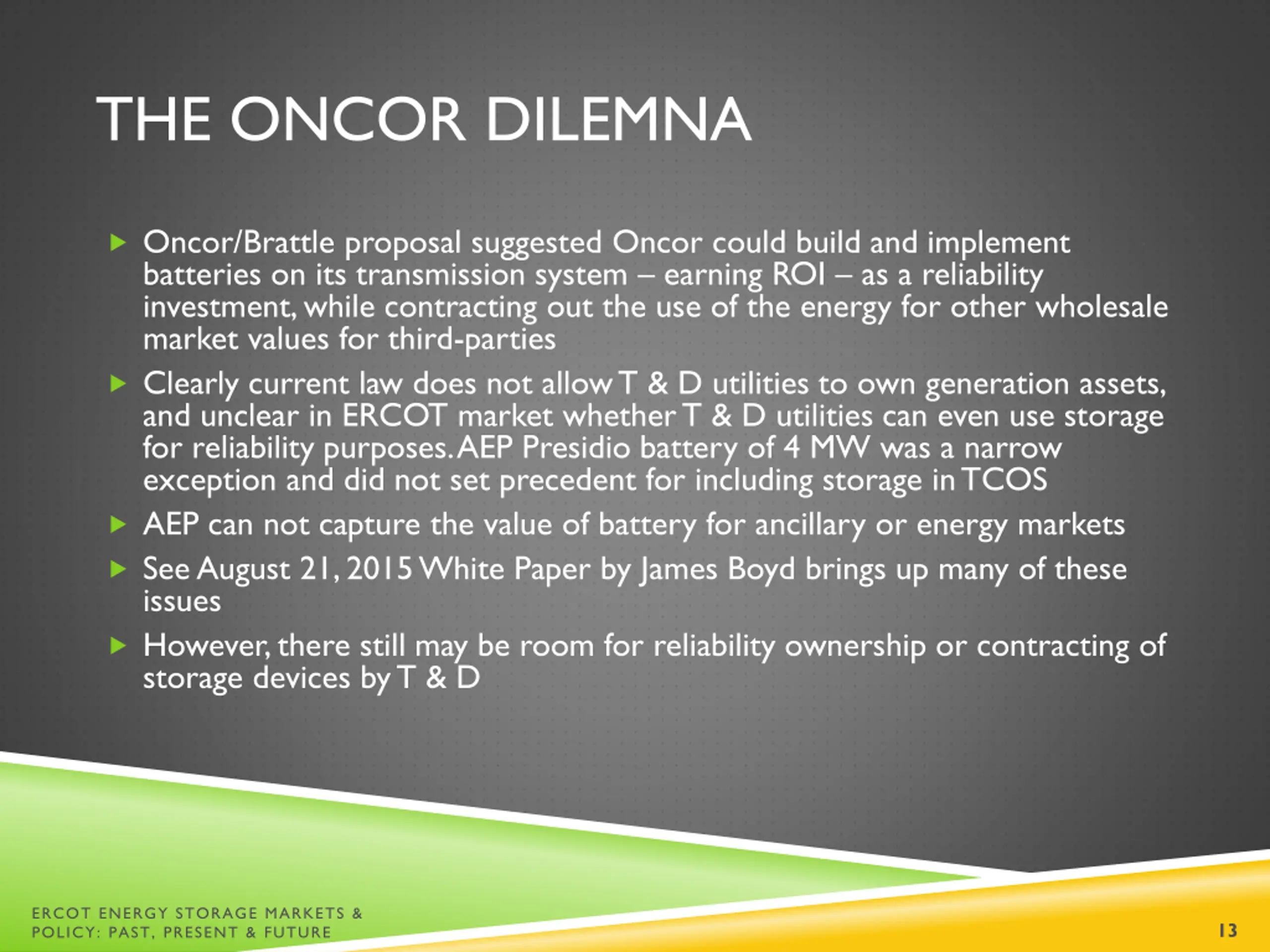 THE ONCOR DILEMNA

Oncor/Brattle proposal suggested Oncor could build and implement batteries on its transmission system – earning ROI – as a reliability investment, while contracting out the use of the energy for other wholesale market values for third-parties

Clearly current law does not allow T & D utilities to own generation assets, and unclear in ERCOT market whether T & D utilities can even use storage for reliability purposes. AEP Presidio battery of 4 MW was a narrow exception and did not set precedent for including storage in TCOS

AEP can not capture the value of battery for ancillary or energy markets

See August 21, 2015 White Paper by James Boyd brings up many of these issues

However, there still may be room for reliability ownership or contracting of storage devices by T & D

ERCOT ENERGY STORAGE MARKETS & POLICY: PAST, PRESENT & FUTURE

13